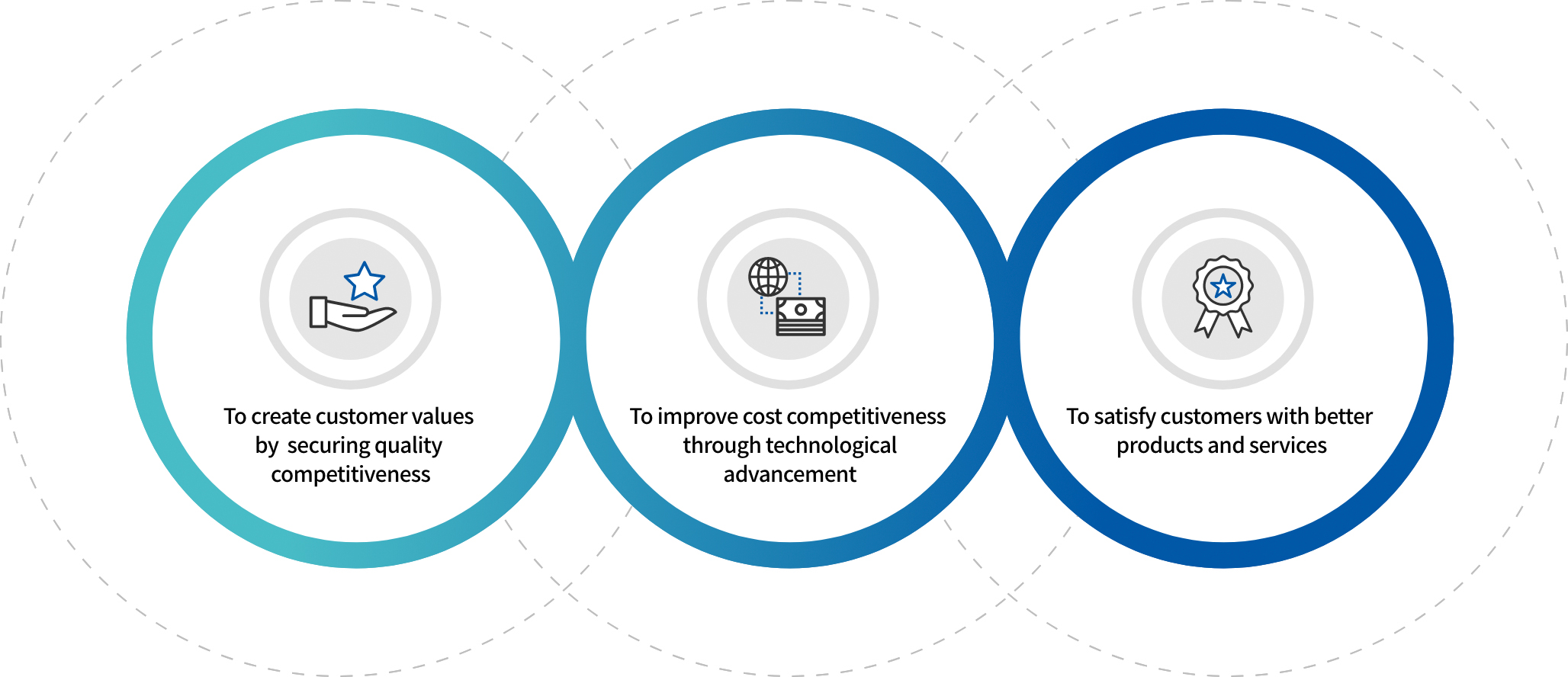 To create customer values by securing quality competitiveness

To improve cost competitiveness through technological advancement

To satisfy customers with better products and services